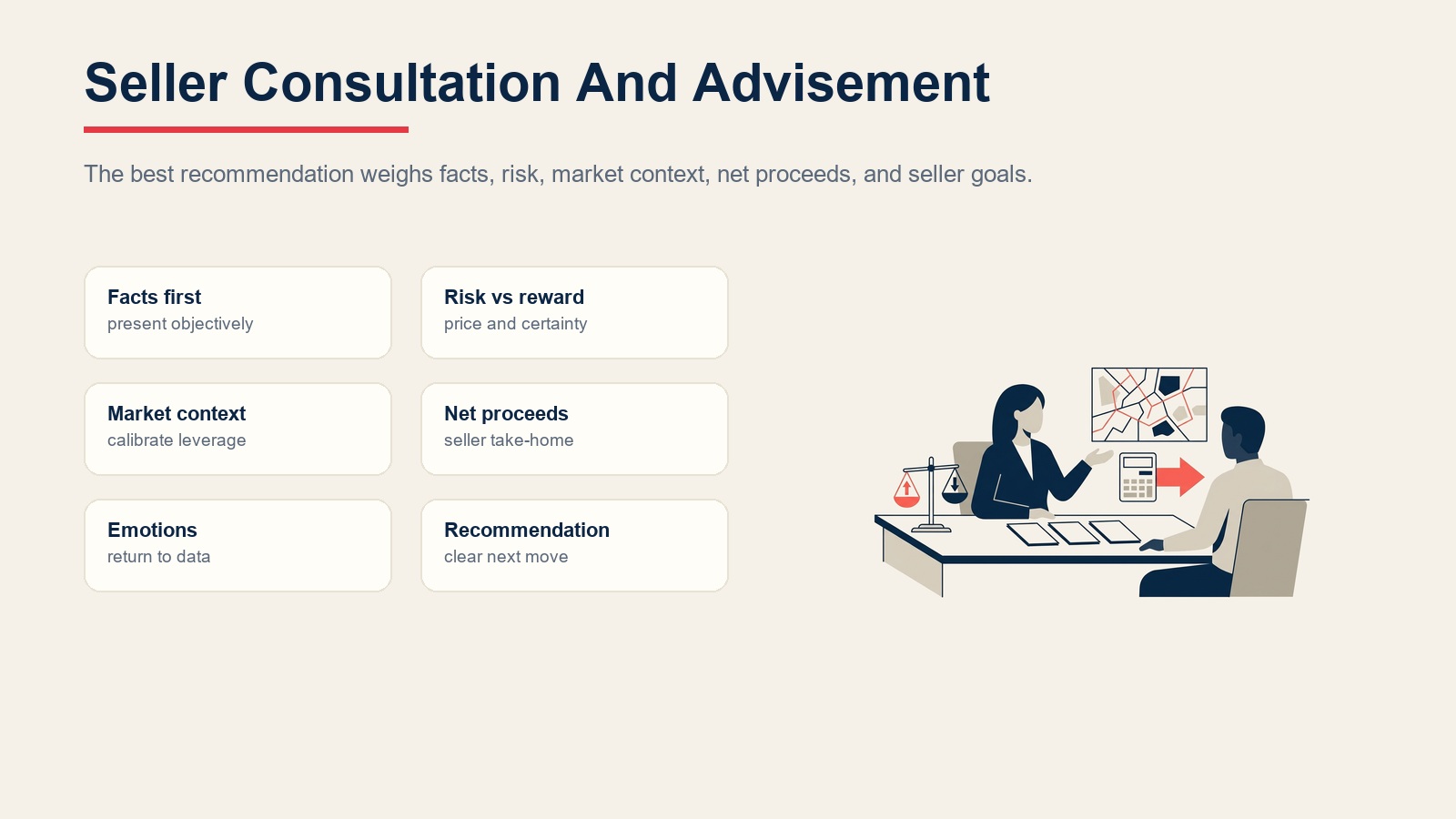 Seller Consultation And Advisement

The best recommendation weighs facts, risk, market context, net proceeds, and seller goals.

Facts first
present objectively

Risk vs reward
price and certainty

Market context
calibrate leverage

Net proceeds
seller take-home

Emotions
return to data

Recommendation
clear next move